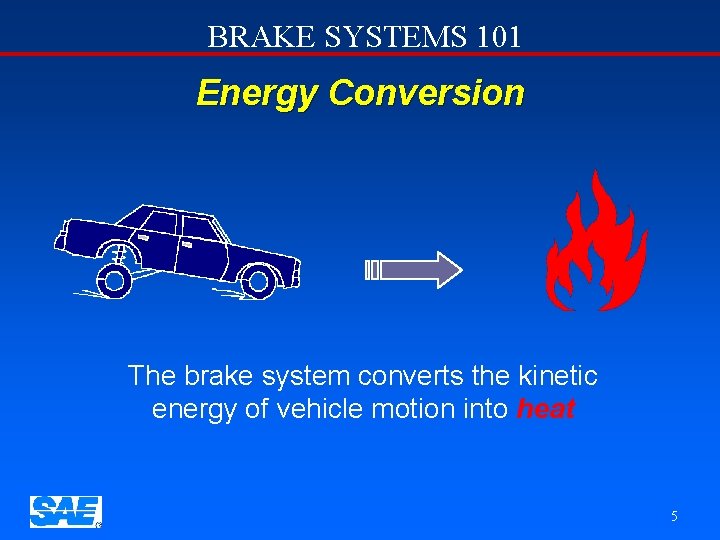 BRAKE SYSTEMS 101

Energy Conversion

The brake system converts the kinetic energy of vehicle motion into heat

SAE

5